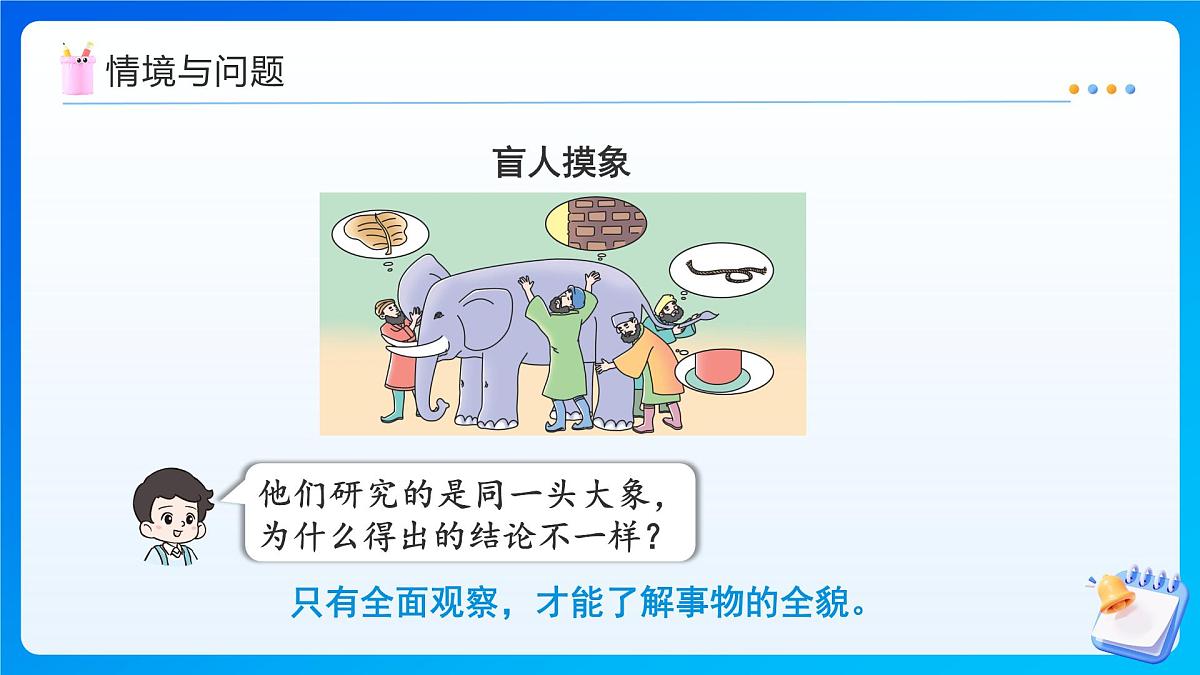 情境与问题

盲人摸象

他们研究的是同一头大象，为什么得出的结论不一样？

只有全面观察，才能了解事物的全貌。